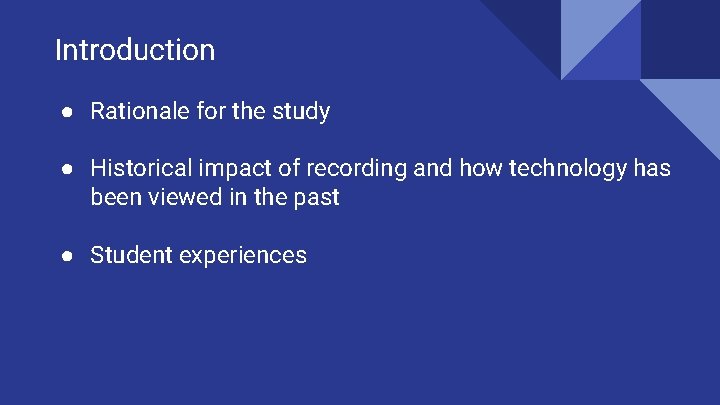 Introduction

● Rationale for the study

● Historical impact of recording and how technology has been viewed in the past

● Student experiences